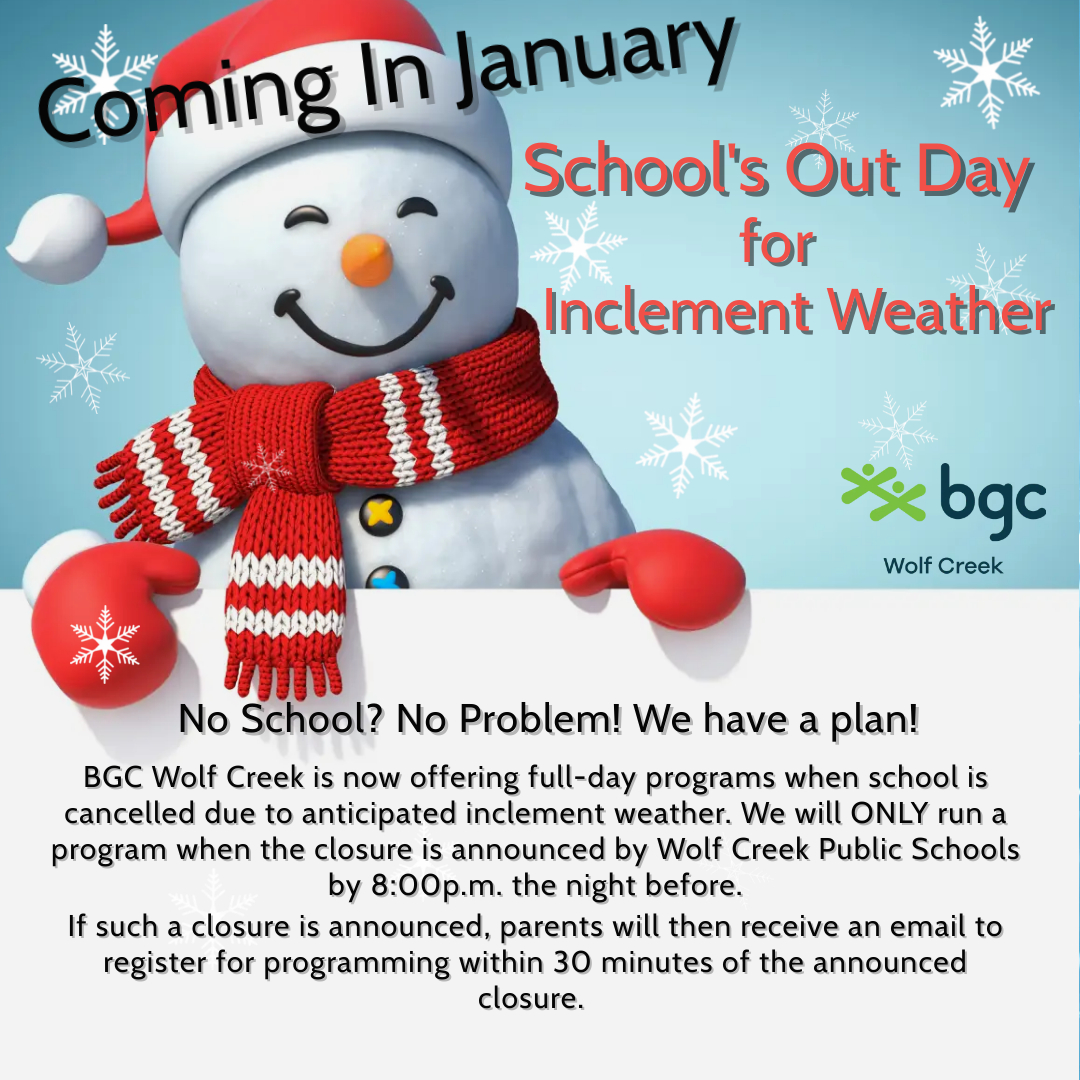 Coming In January

School's Out Day for Inclement Weather

bgc
Wolf Creek

No School? No Problem! We have a plan!

BGC Wolf Creek is now offering full-day programs when school is cancelled due to anticipated inclement weather. We will ONLY run a program when the closure is announced by Wolf Creek Public Schools by 8:00p.m. the night before.

If such a closure is announced, parents will then receive an email to register for programming within 30 minutes of the announced closure.